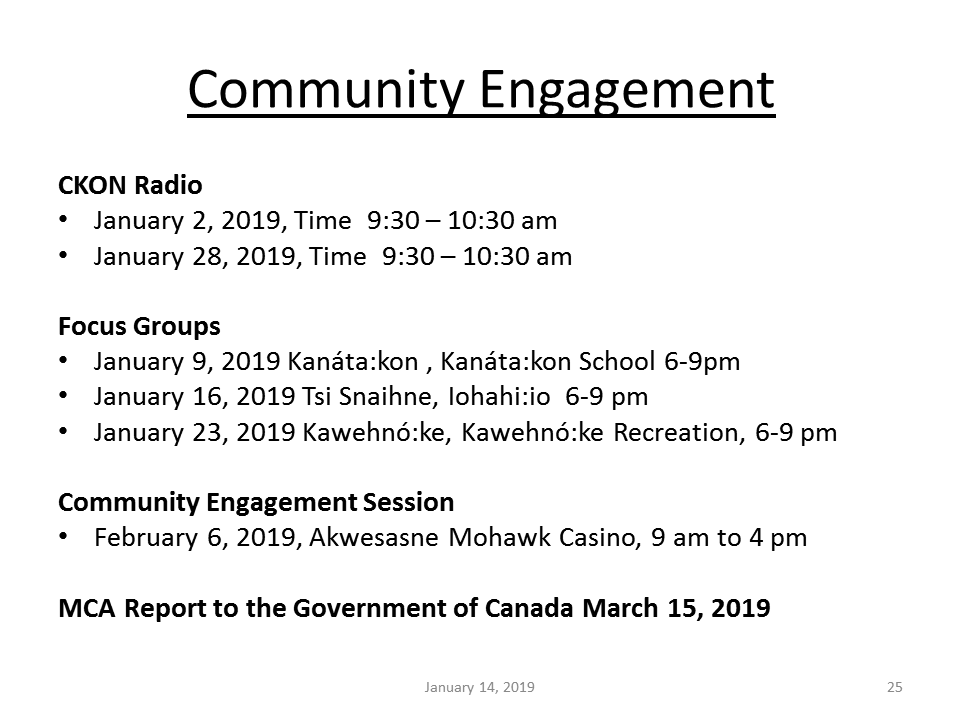 Community Engagement

CKON Radio
• January 2, 2019, Time 9:30 – 10:30 am
• January 28, 2019, Time 9:30 – 10:30 am

Focus Groups
• January 9, 2019 Kanáta:kon , Kanáta:kon School 6-9pm
• January 16, 2019 Tsi Snaihne, Iohahi:io 6-9 pm
• January 23, 2019 Kawehnó:ke, Kawehnó:ke Recreation, 6-9 pm

Community Engagement Session
• February 6, 2019, Akwesasne Mohawk Casino, 9 am to 4 pm

MCA Report to the Government of Canada March 15, 2019

January 14, 2019

25